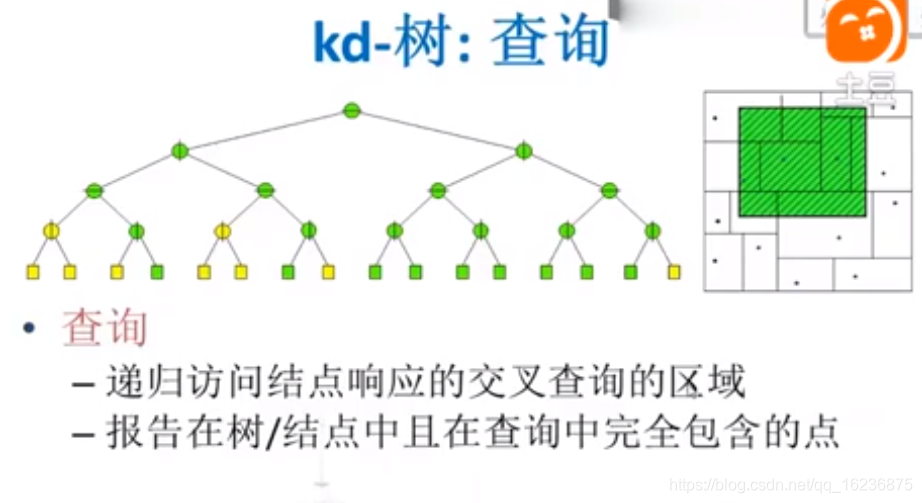 kd-树: 查询

土豆

• 查询
– 递归访问结点响应的交叉查询的区域
– 报告在树/结点中且在查询中完全包含的点

https://blog.csdn.net/qq_16236875